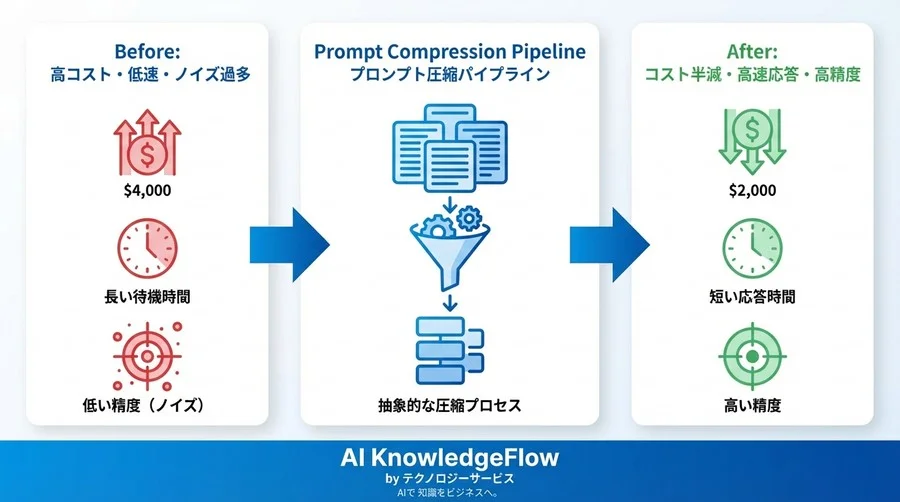 Before:
高コスト・低速・ノイズ過多

$4,000

長い待機時間

低い精度（ノイズ）

Prompt Compression Pipeline
プロンプト圧縮パイプライン

抽象的な圧縮プロセス

After:
コスト半減・高速応答・高精度

$2,000

短い応答時間

高い精度

AI KnowledgeFlow
by テクノロジーサービス
AIで 知識をビジネスへ。